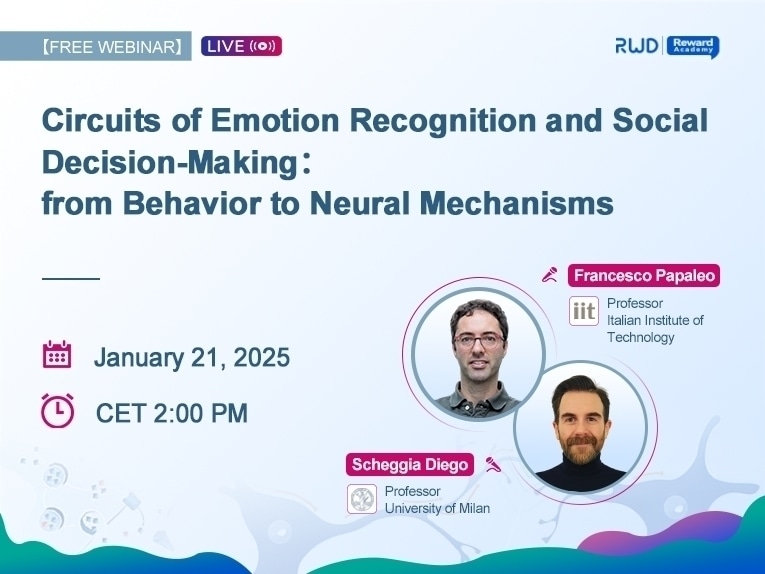 【FREE WEBINAR】 LIVE

RWD | Reward Academy

Circuits of Emotion Recognition and Social Decision-Making：
from Behavior to Neural Mechanisms

January 21, 2025

CET 2:00 PM

Francesco Papaleo

iit Professor
Italian Institute of Technology

Scheggia Diego

Professor
University of Milan